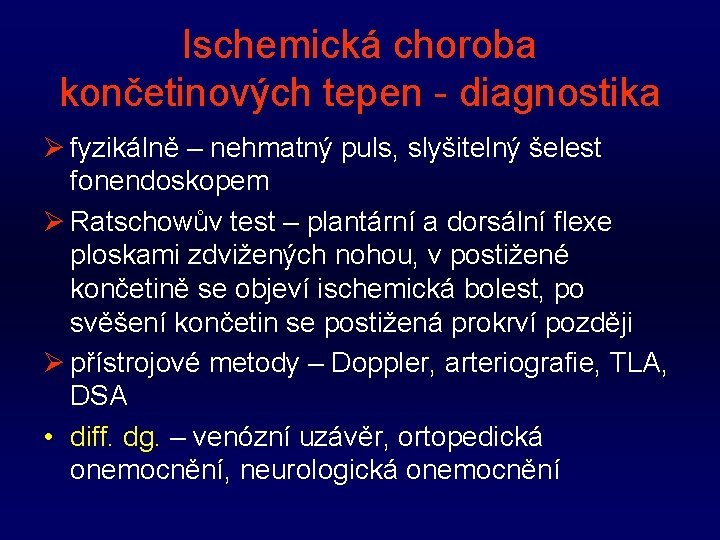 Ischemická choroba končetinových tepen - diagnostika

➢ fyzikálně – nehmatný puls, slyšitelný šelest fonendoskopem

➢ Ratschowův test – plantární a dorsální flexe ploskami zdvižených nohou, v postižené končetině se objeví ischemická bolest, po svěšení končetin se postižená prokrví později

➢ přístrojové metody – Doppler, arteriografie, TLA, DSA

• diff. dg. – venózní uzávěr, ortopedická onemocnění, neurologická onemocnění